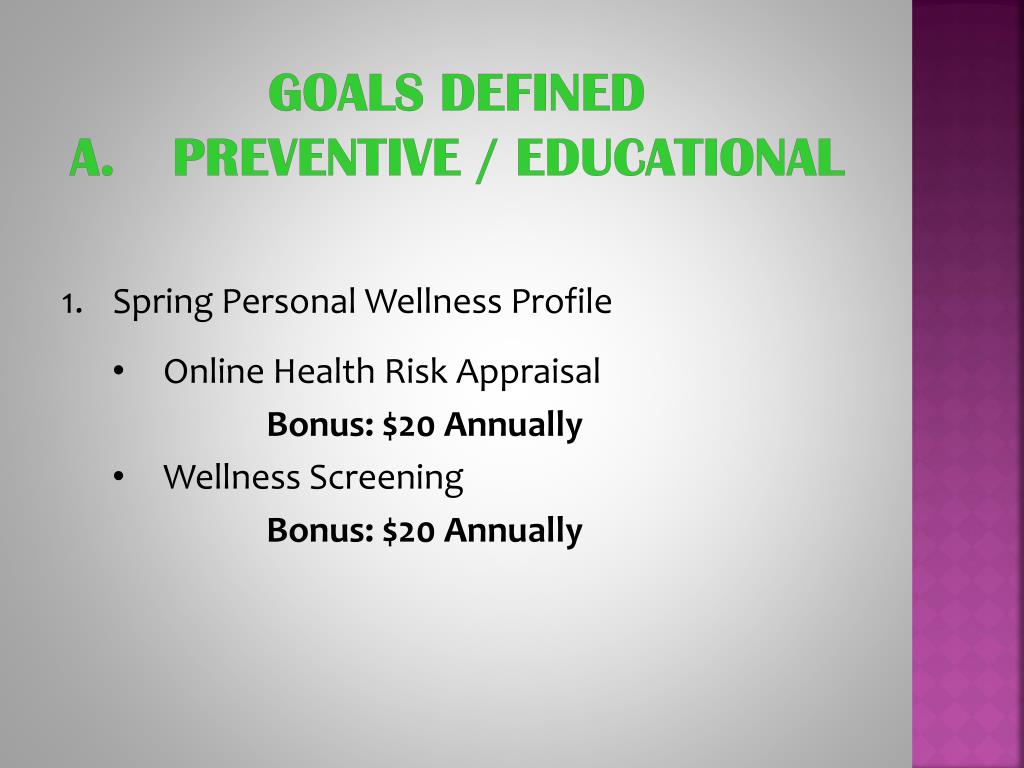 GOALS DEFINED
A. PREVENTIVE / EDUCATIONAL

1. Spring Personal Wellness Profile

• Online Health Risk Appraisal
Bonus: \$20 Annually
• Wellness Screening
Bonus: \$20 Annually